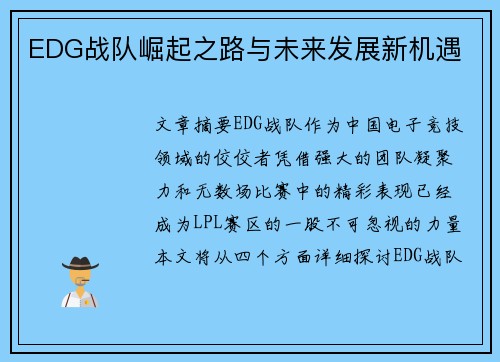 EDG战队崛起之路与未来发展新机遇

文章摘要EDG战队作为中国电子竞技领域的佼佼者凭借强大的团队凝聚力和无数场比赛中的精彩表现已经成为LPL赛区的一股不可忽视的力量本文将从四个方面详细探讨EDG战队